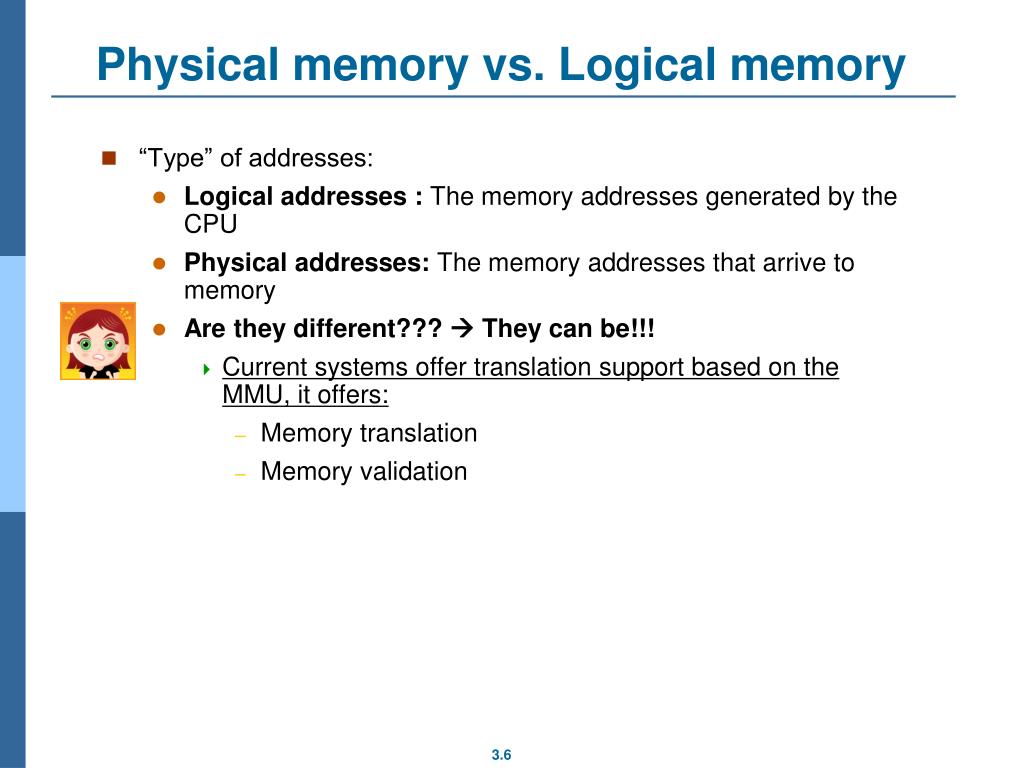 Physical memory vs. Logical memory

“Type” of addresses:

Logical addresses : The memory addresses generated by the CPU

Physical addresses: The memory addresses that arrive to memory

Are they different??? → They can be!!!

Current systems offer translation support based on the MMU, it offers:

– Memory translation

– Memory validation

3.6